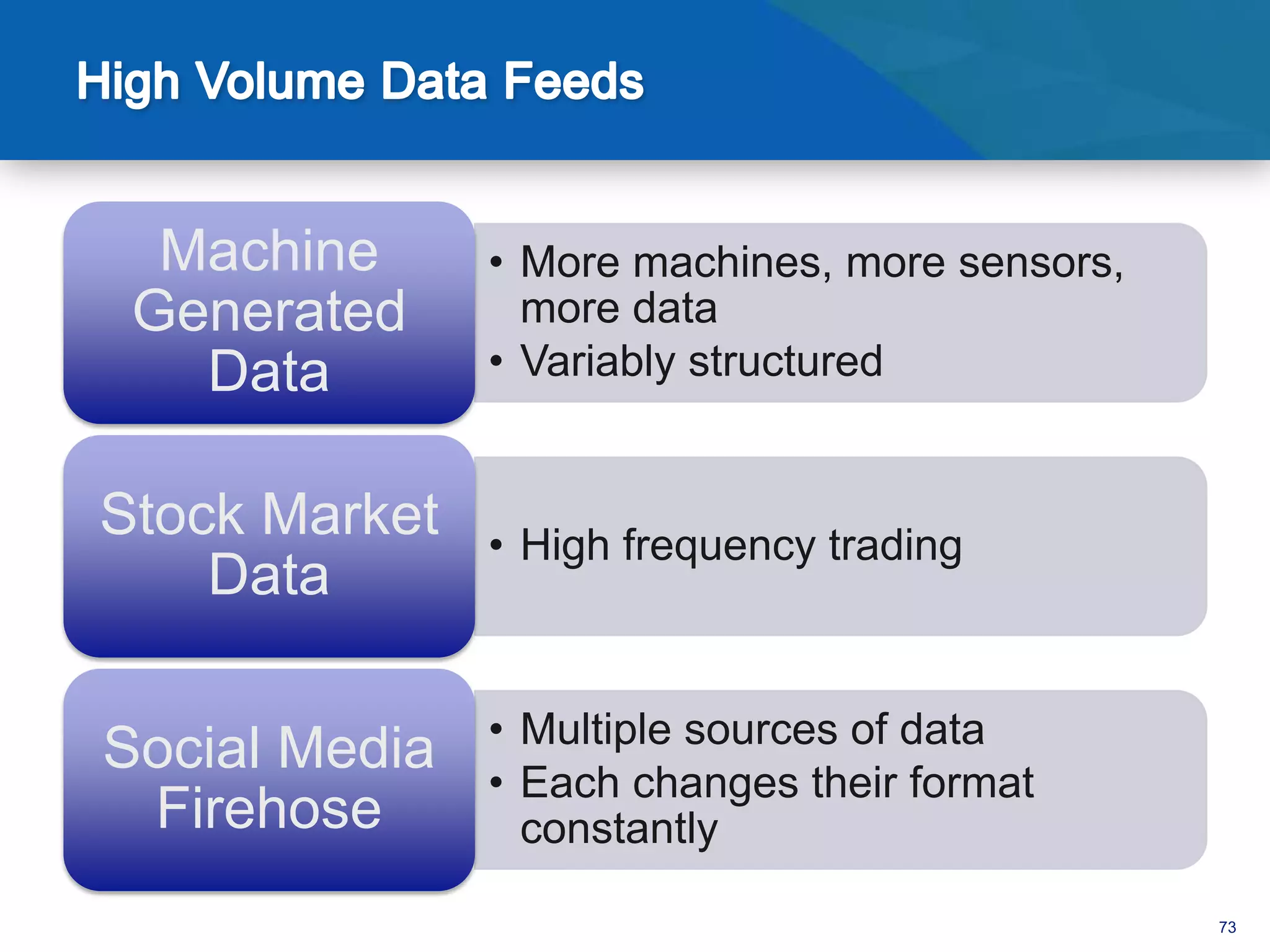 High Volume Data Feeds

Machine Generated Data

• More machines, more sensors, more data
• Variably structured

Stock Market Data

• High frequency trading

Social Media Firehose

• Multiple sources of data
• Each changes their format constantly

73